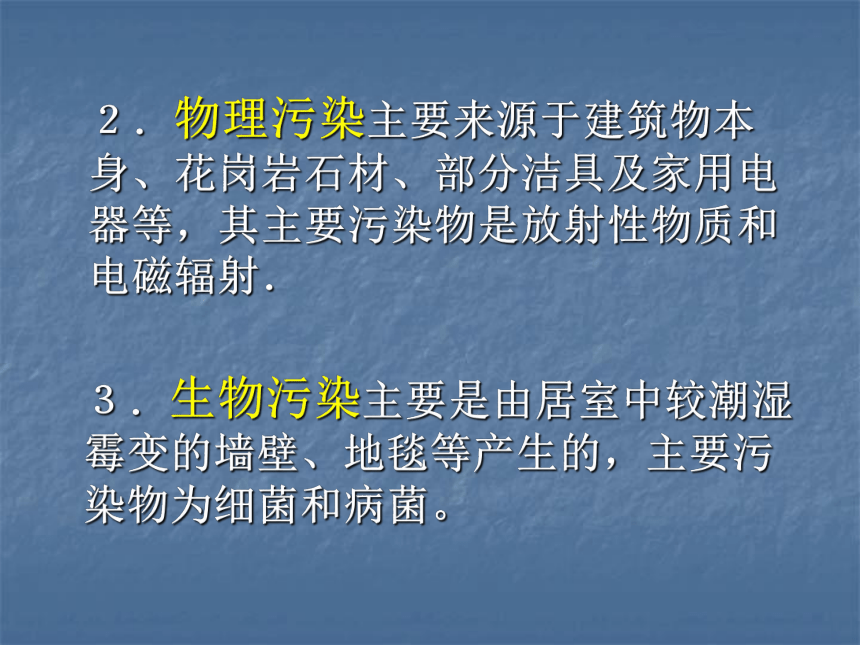 ２．物理污染主要来源于建筑物本身、花岗岩石材、部分洁具及家用电器等，其主要污染物是放射性物质和电磁辐射．

３．生物污染主要是由居室中较潮湿霉变的墙壁、地毯等产生的，主要污染物为细菌和病菌。